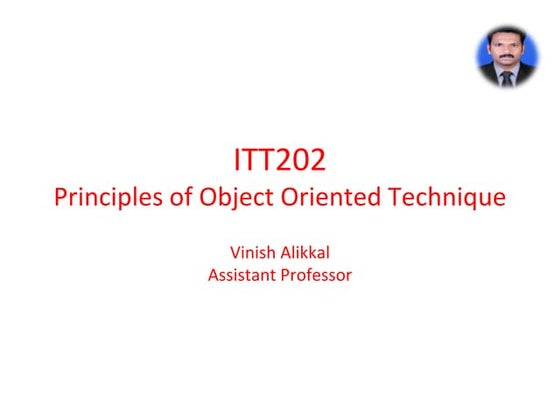 ITT202
Principles of Object Oriented Technique

Vinish Alikkal
Assistant Professor